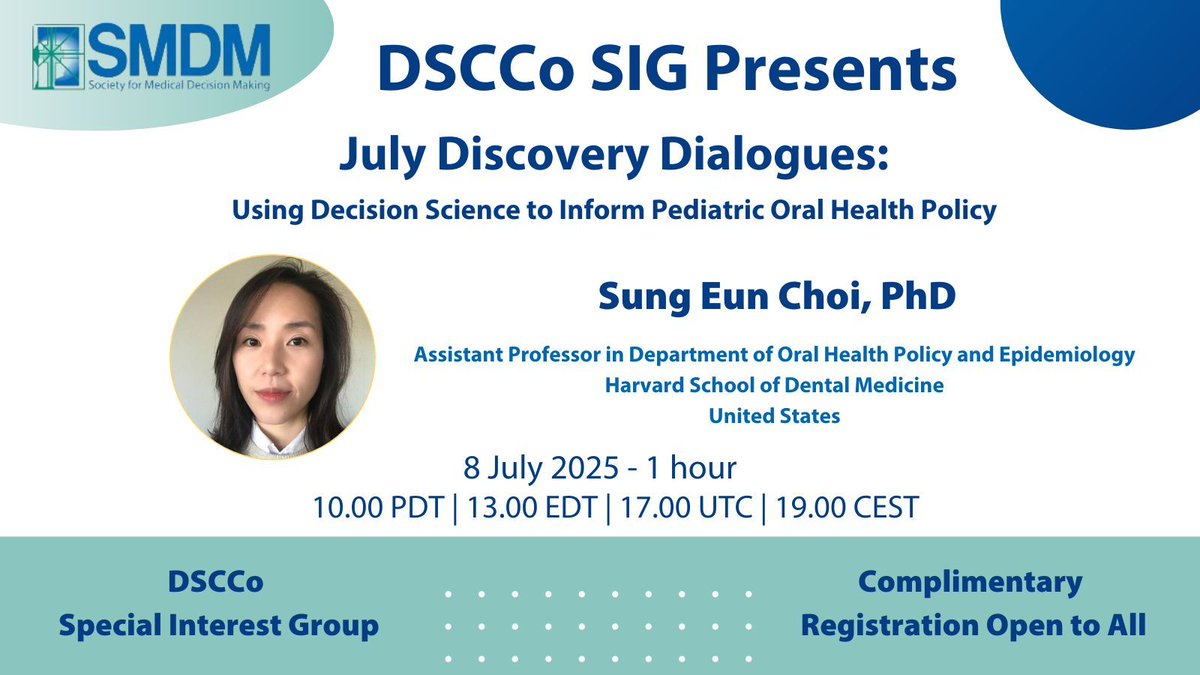 SMDM
Society for Medical Decision Making

DSCCo SIG Presents

July Discovery Dialogues:
Using Decision Science to Inform Pediatric Oral Health Policy

Sung Eun Choi, PhD

Assistant Professor in Department of Oral Health Policy and Epidemiology
Harvard School of Dental Medicine
United States

8 July 2025 - 1 hour
10.00 PDT | 13.00 EDT | 17.00 UTC | 19.00 CEST

DSCCo
Special Interest Group

Complimentary
Registration Open to All